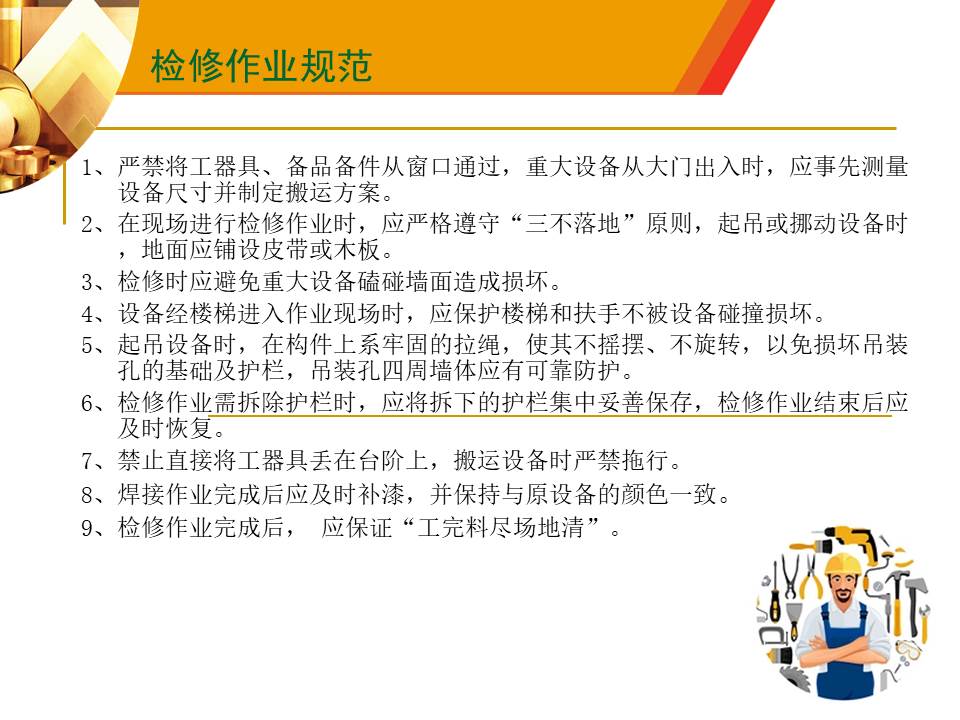 检修作业规范

1、严禁将工器具、备品备件从窗口通过，重大设备从大门出入时，应事先测量设备尺寸并制定搬运方案。

2、在现场进行检修作业时，应严格遵守“三不落地”原则，起吊或挪动设备时，地面应铺设皮带或木板。

3、检修时应避免重大设备磕碰墙面造成损坏。

4、设备经楼梯进入作业现场时，应保护楼梯和扶手不被设备碰撞损坏。

5、起吊设备时，在构件上系牢固的拉绳，使其不摇摆、不旋转，以免损坏吊装孔的基础及护栏，吊装孔四周墙体应有可靠防护。

6、检修作业需拆除护栏时，应将拆下的护栏集中妥善保存，检修作业结束后应及时恢复。

7、禁止直接将工器具丢在台阶上，搬运设备时严禁拖行。

8、焊接作业完成后应及时补漆，并保持与原设备的颜色一致。

9、检修作业完成后， 应保证“工完料尽场地清”。